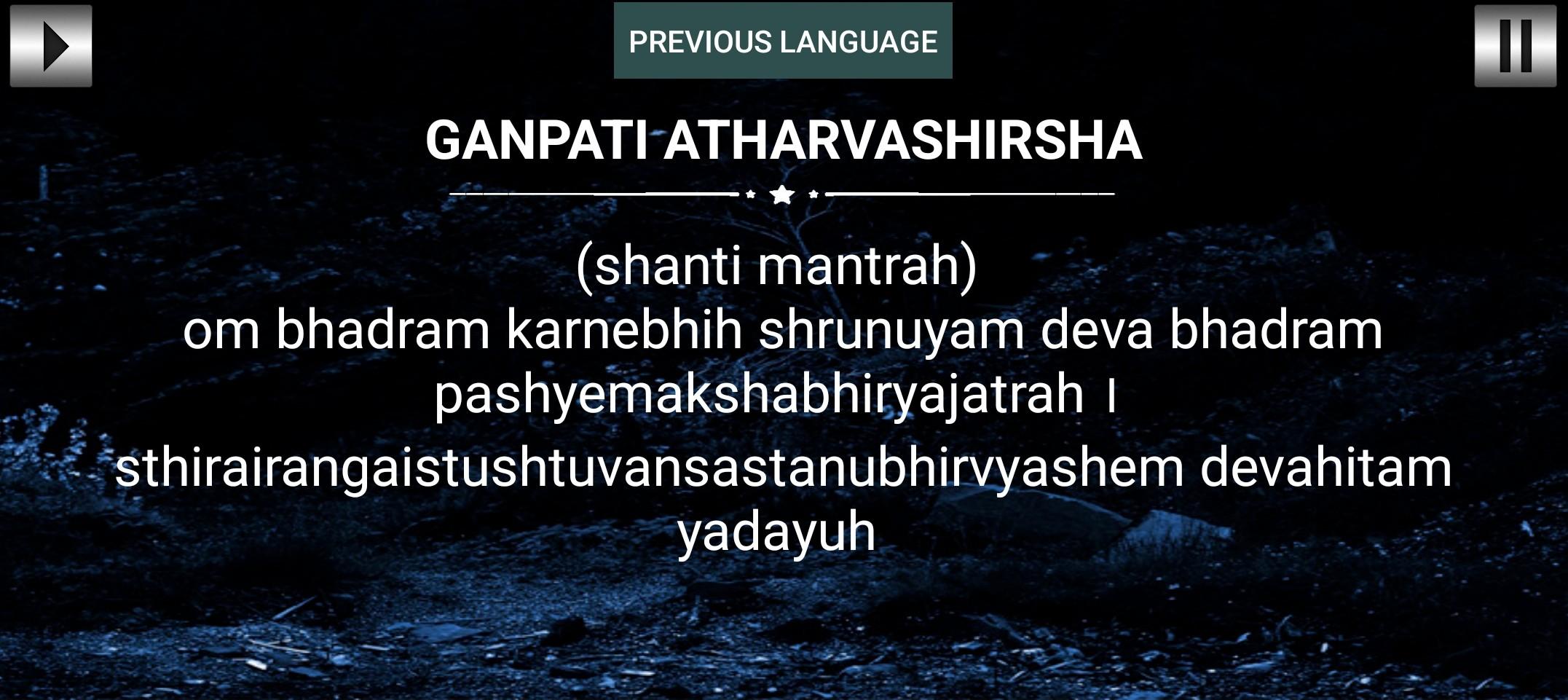 PREVIOUS LANGUAGE

GANPATI ATHARVASHIRSHA

(shanti mantrah)
om bhadram karnebhih shrunuyam deva bhadram pashyemakshabhiryajatrah ।
sthirairangaistushtuvansastanubhirvyashem devahitam yadayuh